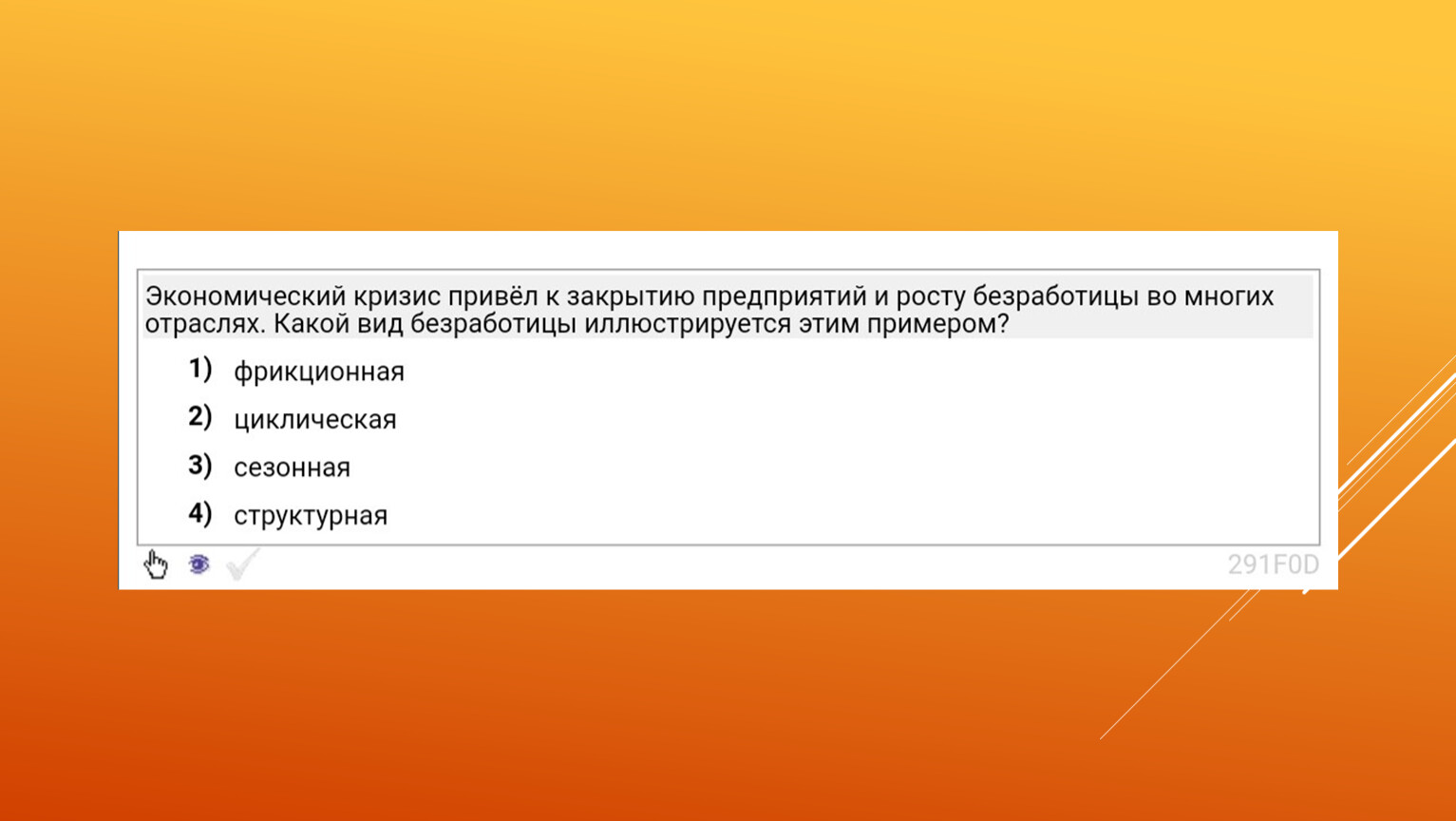 Экономический кризис привёл к закрытию предприятий и росту безработицы во многих отраслях. Какой вид безработицы иллюстрируется этим примером?

1) фрикционная
2) циклическая
3) сезонная
4) структурная

291F0D